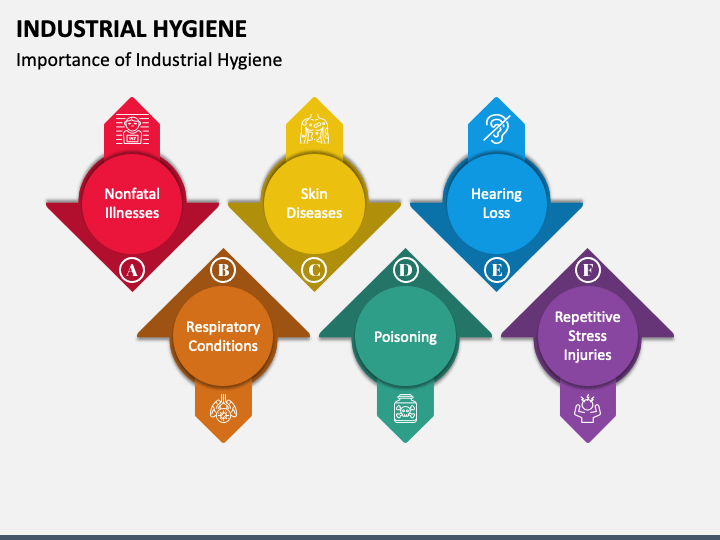 INDUSTRIAL HYGIENE

Importance of Industrial Hygiene

Nonfatal Illnesses

A

Skin Diseases

C

Hearing Loss

E

B

Respiratory Conditions

D

Poisoning

F

Repetitive Stress Injuries